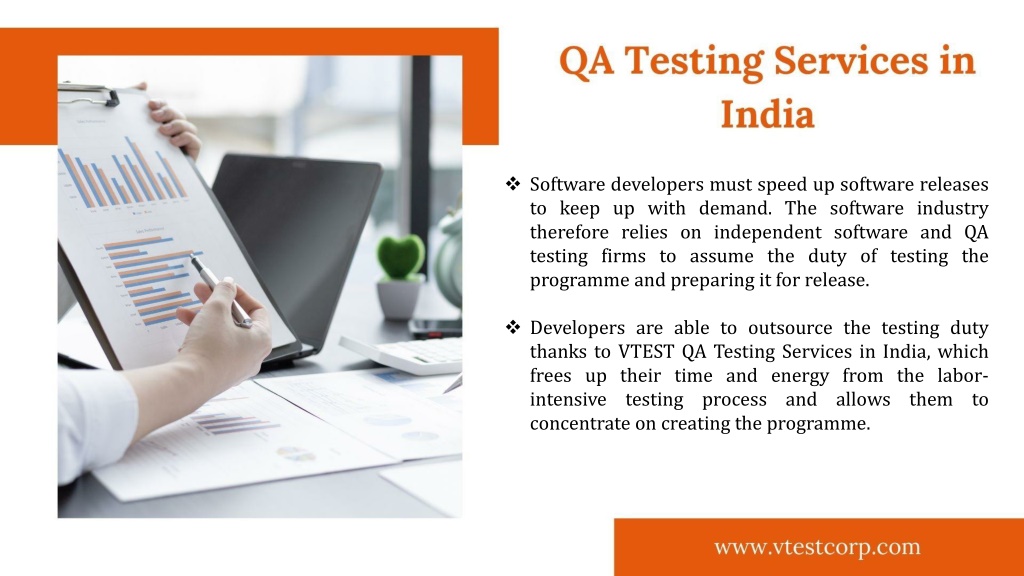 QA Testing Services in India

❖ Software developers must speed up software releases to keep up with demand. The software industry therefore relies on independent software and QA testing firms to assume the duty of testing the programme and preparing it for release.

❖ Developers are able to outsource the testing duty thanks to VTEST QA Testing Services in India, which frees up their time and energy from the labor-intensive testing process and allows them to concentrate on creating the programme.

www.vtestcorp.com